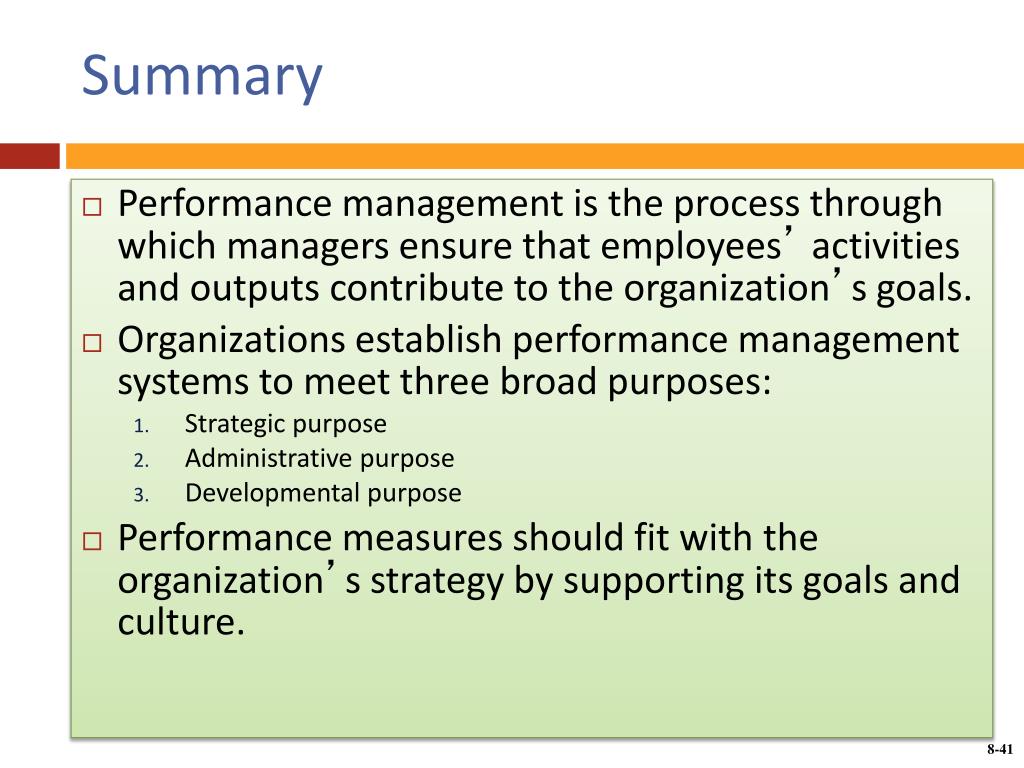 Summary

□ Performance management is the process through which managers ensure that employees’ activities and outputs contribute to the organization’s goals.

□ Organizations establish performance management systems to meet three broad purposes:

1. Strategic purpose
2. Administrative purpose
3. Developmental purpose

□ Performance measures should fit with the organization’s strategy by supporting its goals and culture.

8-41